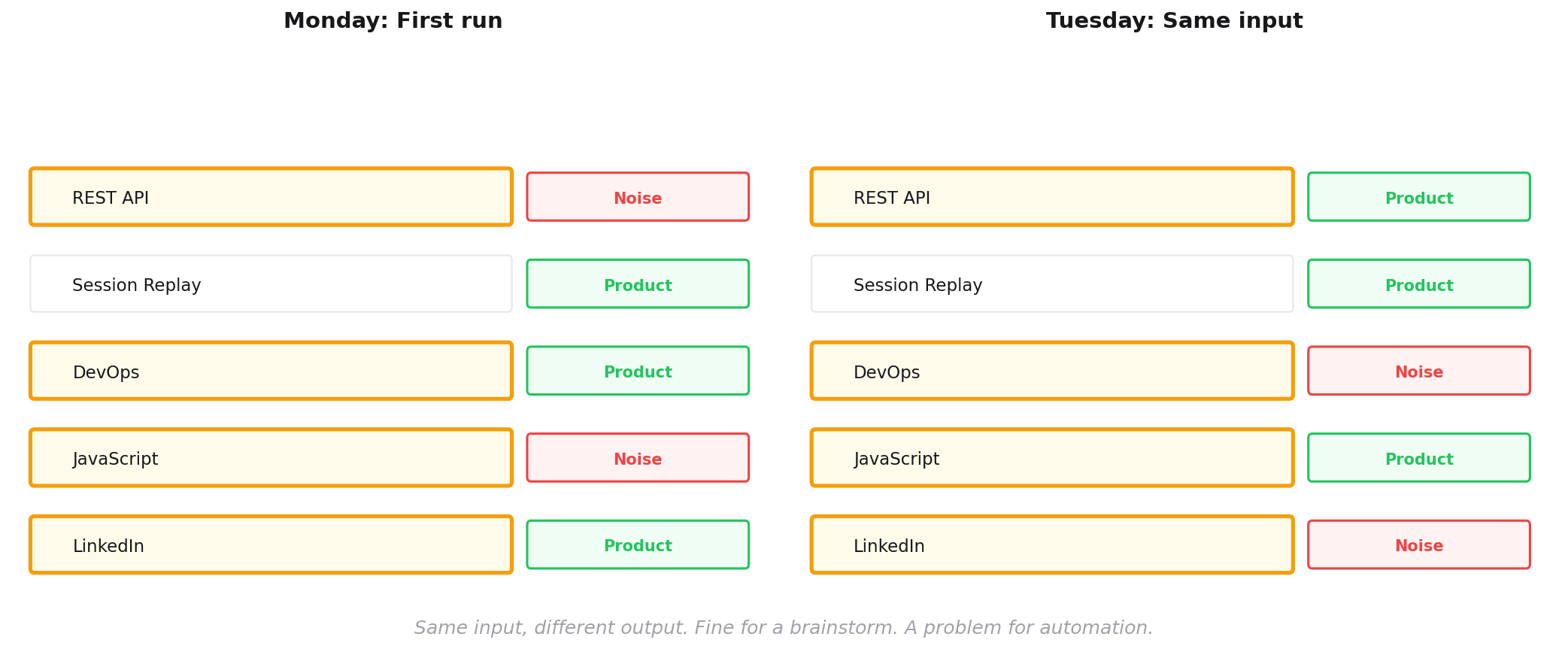 Monday: First run

REST API Noise

Session Replay Product

DevOps Product

JavaScript Noise

LinkedIn Product

Tuesday: Same input

REST API Product

Session Replay Product

DevOps Noise

JavaScript Product

LinkedIn Noise

Same input, different output. Fine for a brainstorm. A problem for automation.